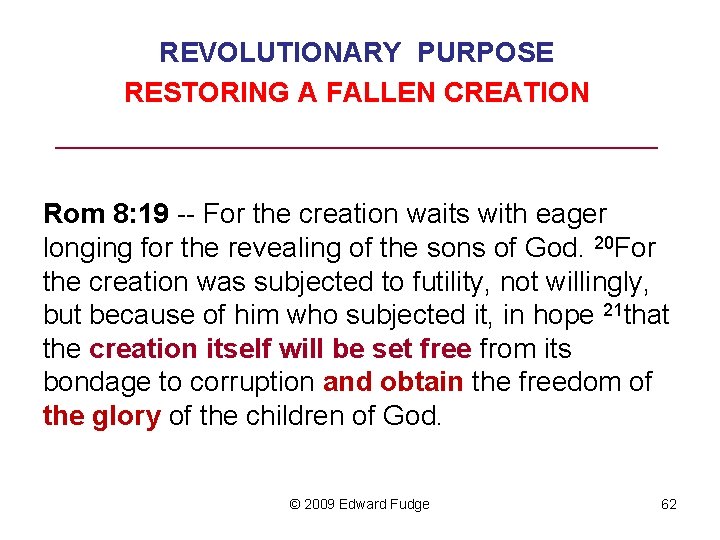 REVOLUTIONARY PURPOSE
RESTORING A FALLEN CREATION

Rom 8:19 -- For the creation waits with eager longing for the revealing of the sons of God. $^{20}$For the creation was subjected to futility, not willingly, but because of him who subjected it, in hope $^{21}$that the creation itself will be set free from its bondage to corruption and obtain the freedom of the glory of the children of God.

© 2009 Edward Fudge

62